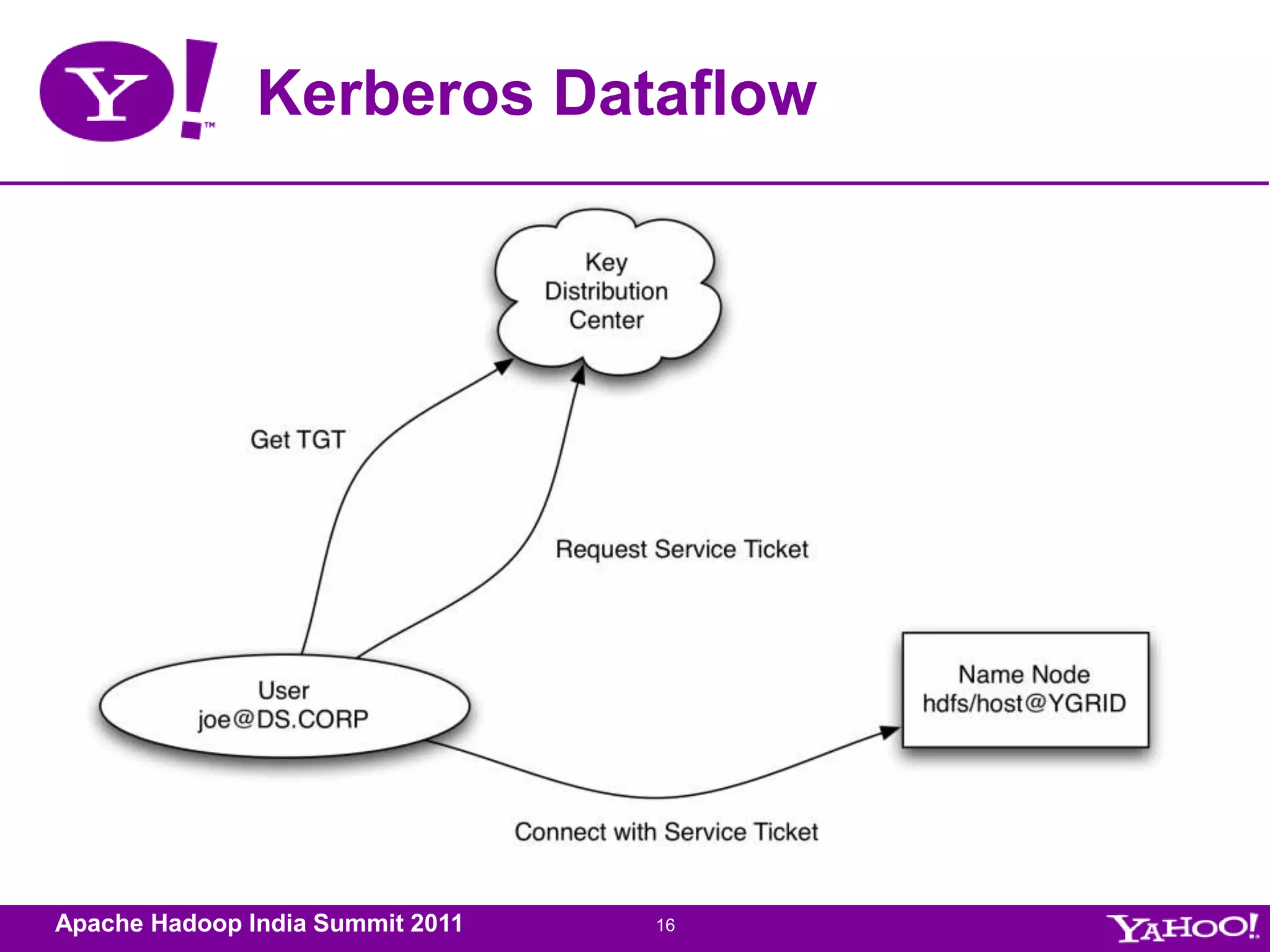 Y! TM

Kerberos Dataflow

Key Distribution Center

Get TGT

Request Service Ticket

User
joe@DS.CORP

Name Node
hdfs/host@YGRID

Connect with Service Ticket

Apache Hadoop India Summit 2011

16

YAHOO!